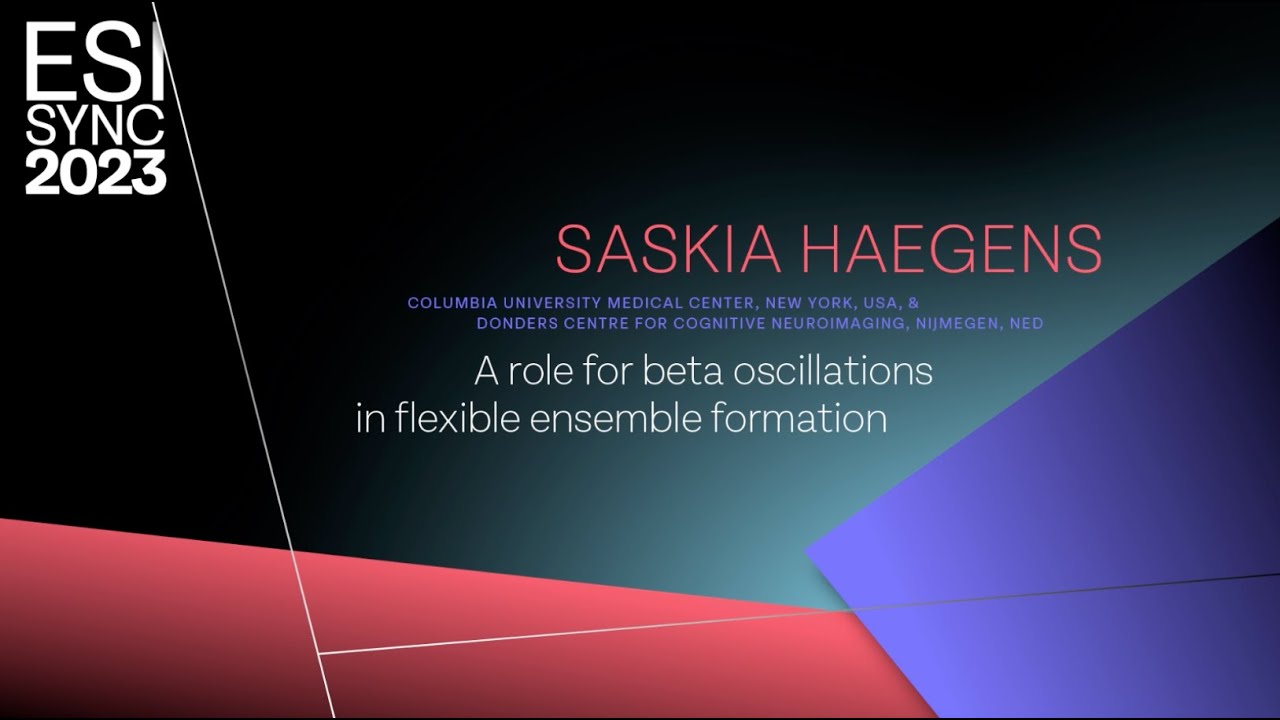 ESI
SYNC
2023

SASKIA HAEGENS

COLUMBIA UNIVERSITY MEDICAL CENTER, NEW YORK, USA, &
DONDERS CENTRE FOR COGNITIVE NEUROIMAGING, NIJMEGEN, NED

A role for beta oscillations in flexible ensemble formation